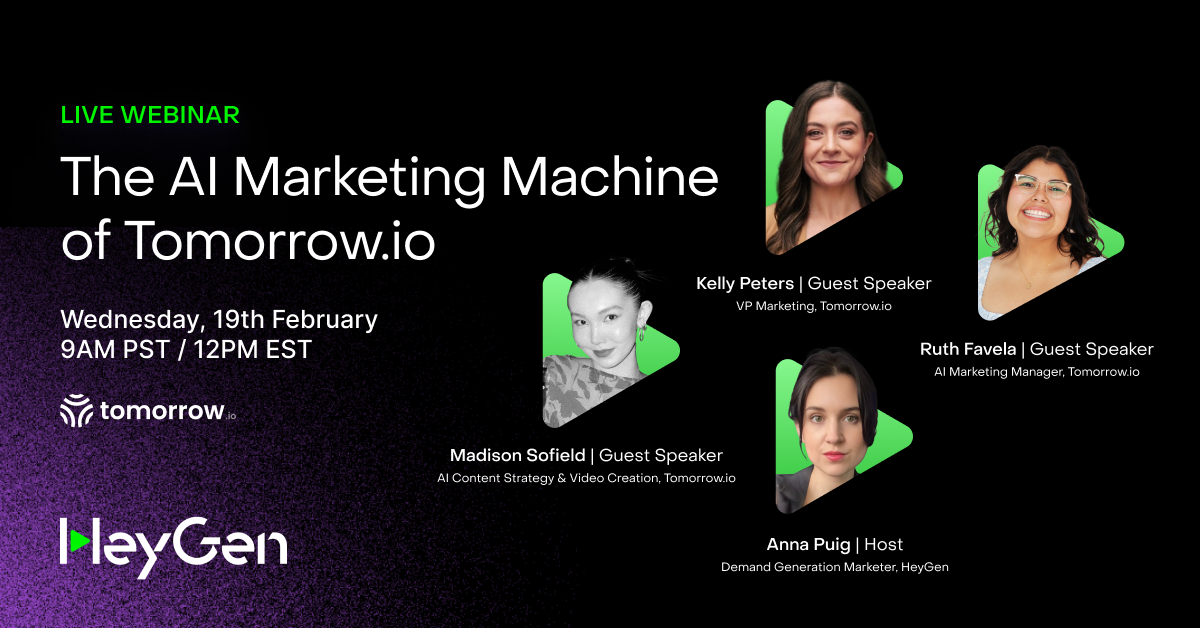 LIVE WEBINAR

The AI Marketing Machine of Tomorrow.io

Wednesday, 19th February
9AM PST / 12PM EST

tomorrow.io

HeyGen

Kelly Peters | Guest Speaker
VP Marketing, Tomorrow.io

Ruth Favela | Guest Speaker
AI Marketing Manager, Tomorrow.io

Madison Sofield | Guest Speaker
AI Content Strategy & Video Creation, Tomorrow.io

Anna Puig | Host
Demand Generation Marketer, HeyGen